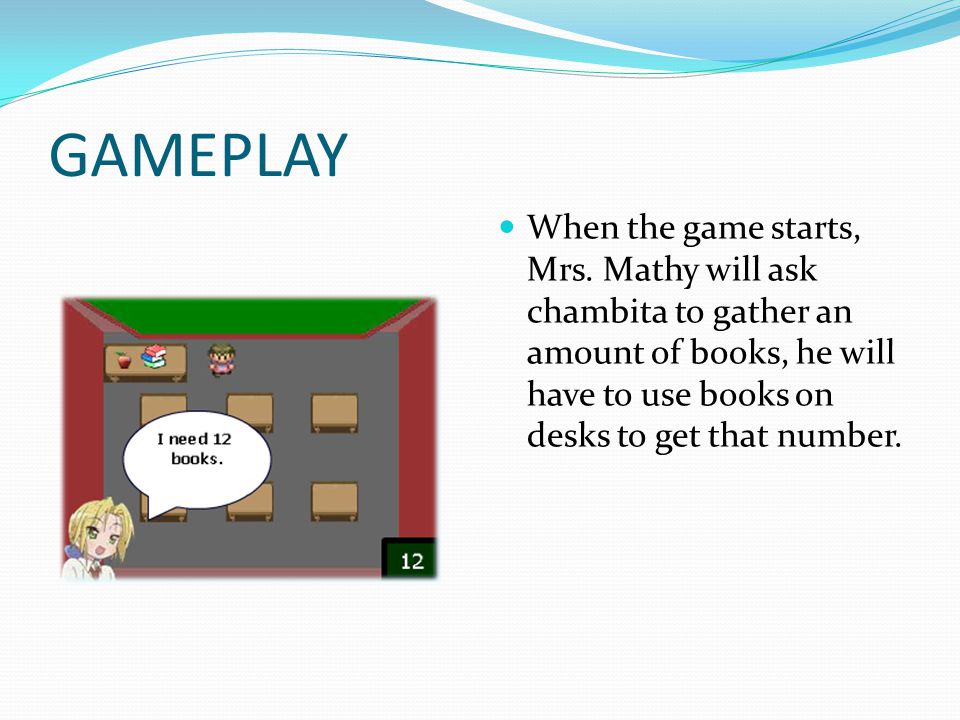 GAMEPLAY

I need 12 books.

12

When the game starts, Mrs. Mathy will ask chambita to gather an amount of books, he will have to use books on desks to get that number.